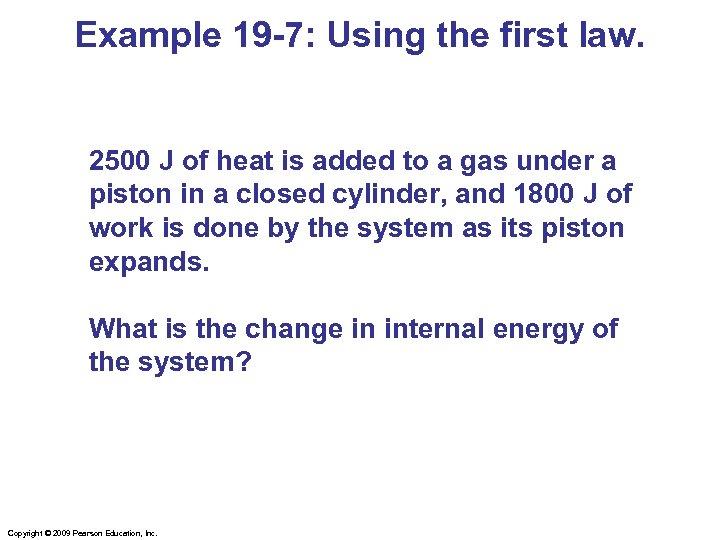 Example 19-7: Using the first law.

2500 J of heat is added to a gas under a piston in a closed cylinder, and 1800 J of work is done by the system as its piston expands.

What is the change in internal energy of the system?

Copyright © 2009 Pearson Education, Inc.